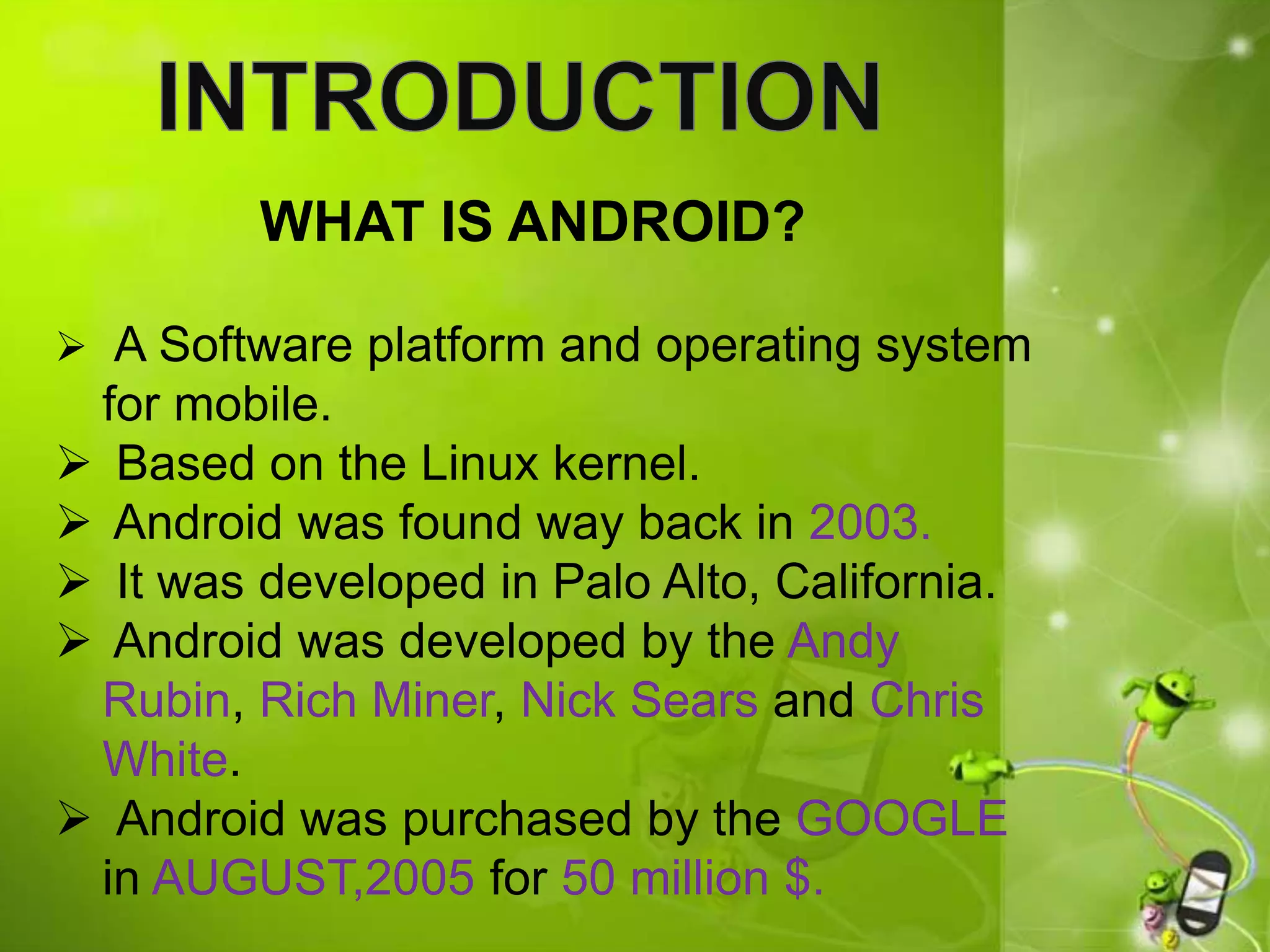 INTRODUCTION

WHAT IS ANDROID?

➢ A Software platform and operating system for mobile.
➢ Based on the Linux kernel.
➢ Android was found way back in 2003.
➢ It was developed in Palo Alto, California.
➢ Android was developed by the Andy Rubin, Rich Miner, Nick Sears and Chris White.
➢ Android was purchased by the GOOGLE in AUGUST,2005 for 50 million $.